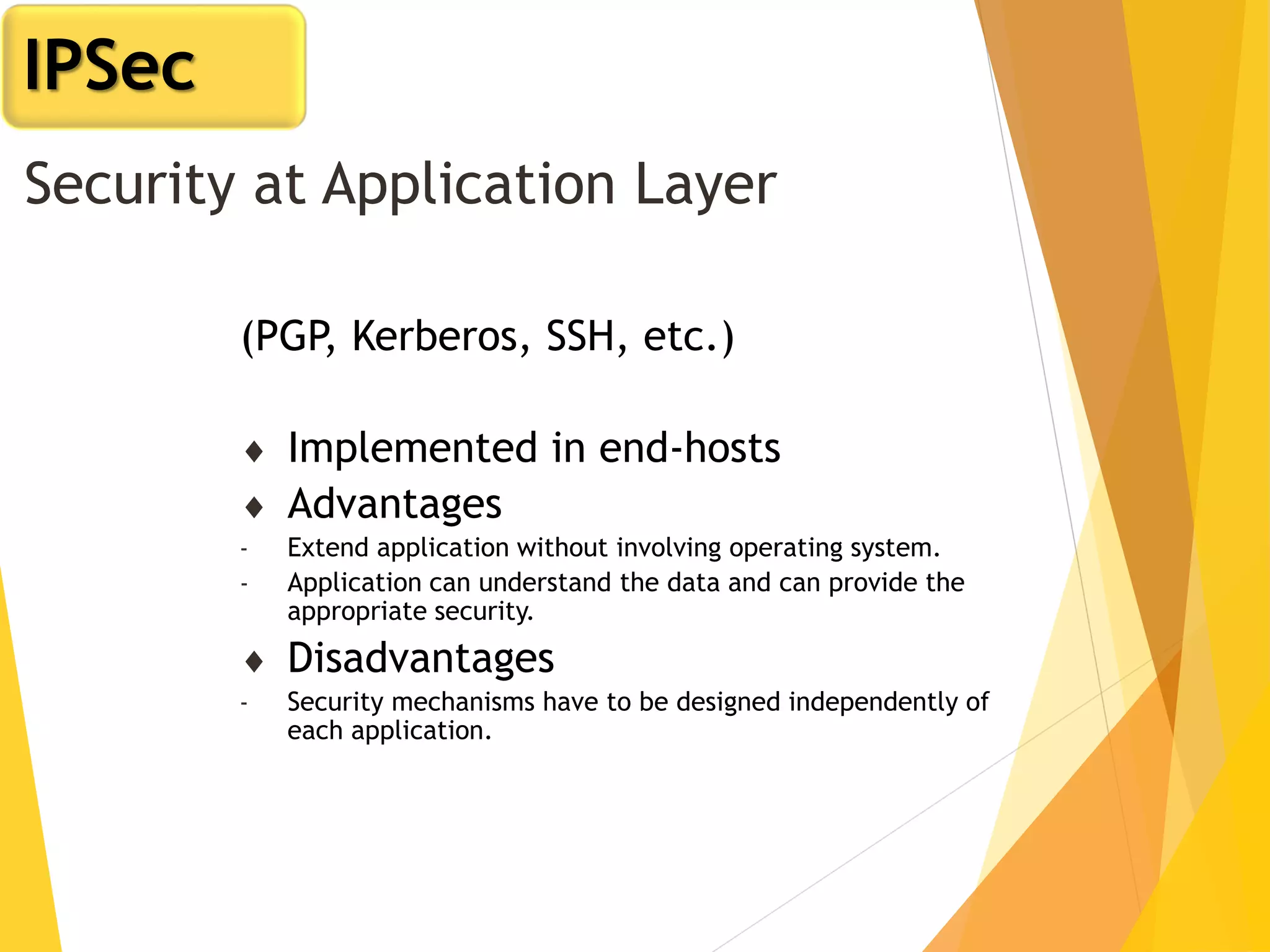 IPSec

Security at Application Layer

(PGP, Kerberos, SSH, etc.)

♦ Implemented in end-hosts
♦ Advantages
- Extend application without involving operating system.
- Application can understand the data and can provide the appropriate security.
♦ Disadvantages
- Security mechanisms have to be designed independently of each application.